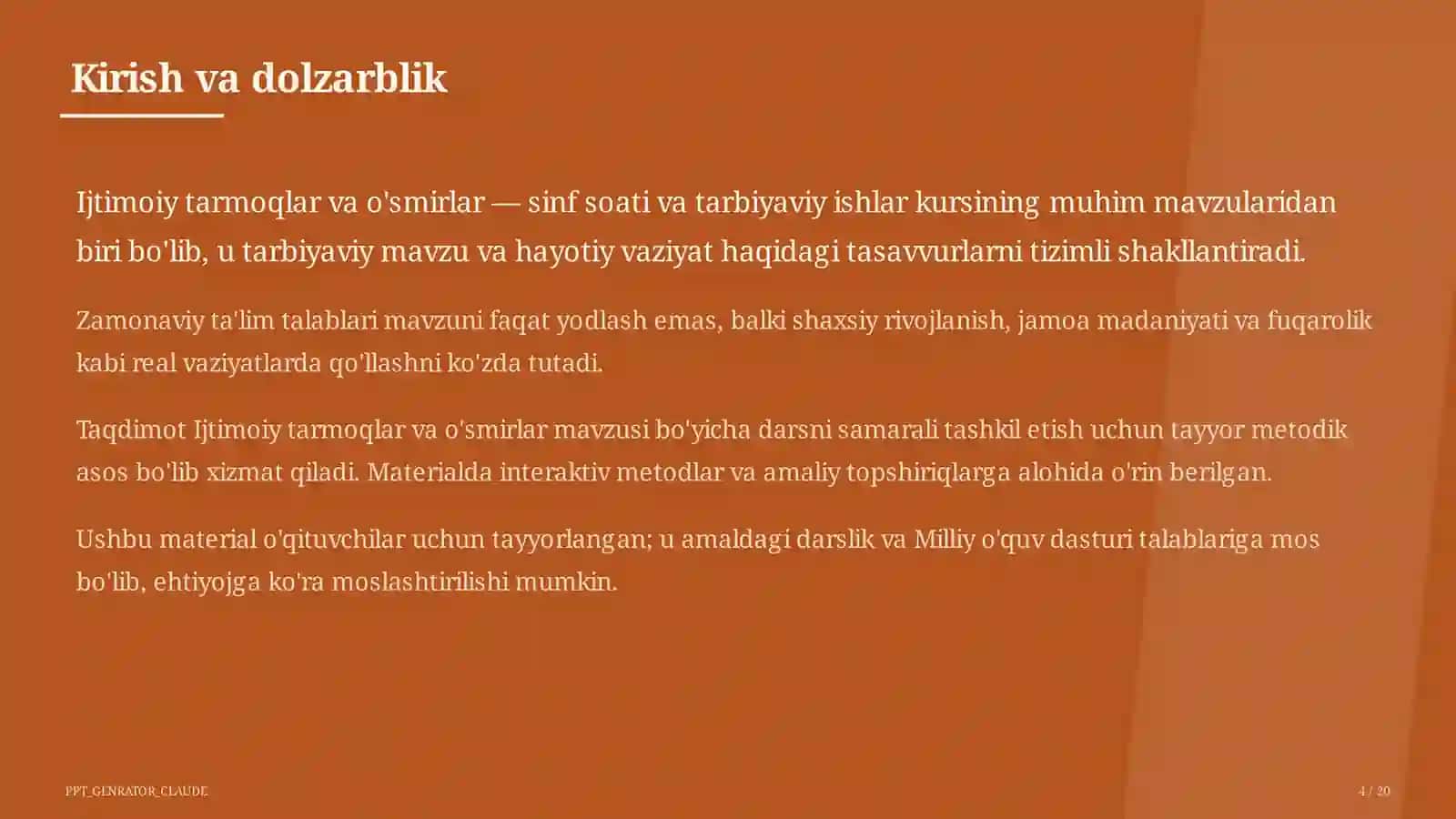 Kirish va dolzarblik

Ijtimoiy tarmoqlar va o'smirlar — sinf soati va tarbiyaviy ishlar kursining muhim mavzularidan biri bo'lib, u tarbiyaviy mavzu va hayotiy vaziyat haqidagi tasavvurlarni tizimli shakllantiradi.

Zamonaviy ta'lim talablari mavzuni faqat yodlash emas, balki shaxsiy rivojlanish, jamoa madaniyati va fuqarolik kabi real vaziyatlarda qo'llashni ko'zda tutadi.

Taqdimot Ijtimoiy tarmoqlar va o'smirlar mavzusi bo'yicha darsni samarali tashkil etish uchun tayyor metodik asos bo'lib xizmat qiladi. Materialda interaktiv metodlar va amaliy topshiriqlarga alohida o'rin berilgan.

Ushbu material o'qituvchilar uchun tayyorlangan; u amaldagi darslik va Milliy o'quv dasturi talablariga mos bo'lib, ehtiyojga ko'ra moslashtirilishi mumkin.

PPT_GENRATOR_CLAUDE

4 / 20